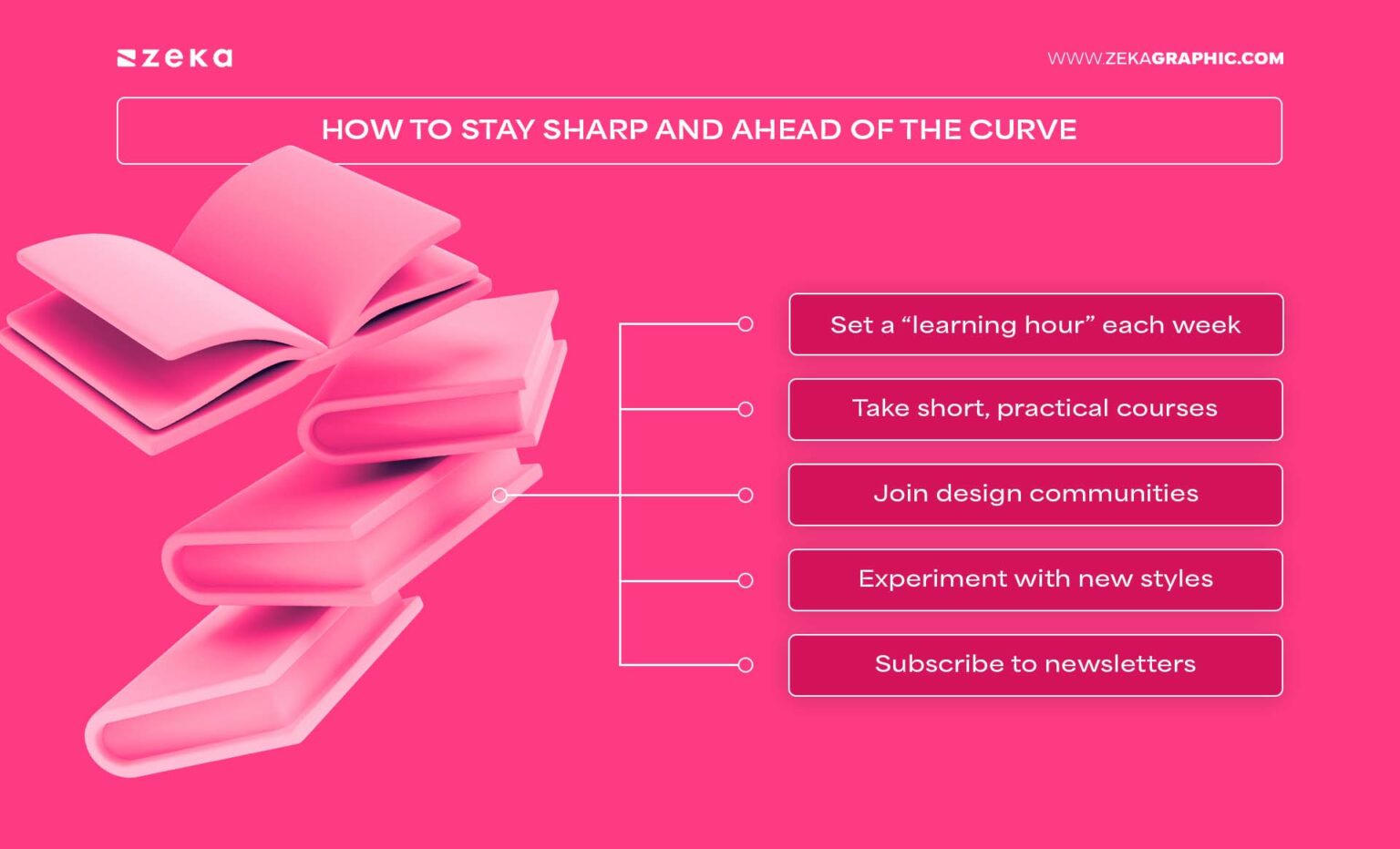 zeka

WWW.ZEKAGRAPHIC.COM

HOW TO STAY SHARP AND AHEAD OF THE CURVE

Set a “learning hour” each week

Take short, practical courses

Join design communities

Experiment with new styles

Subscribe to newsletters